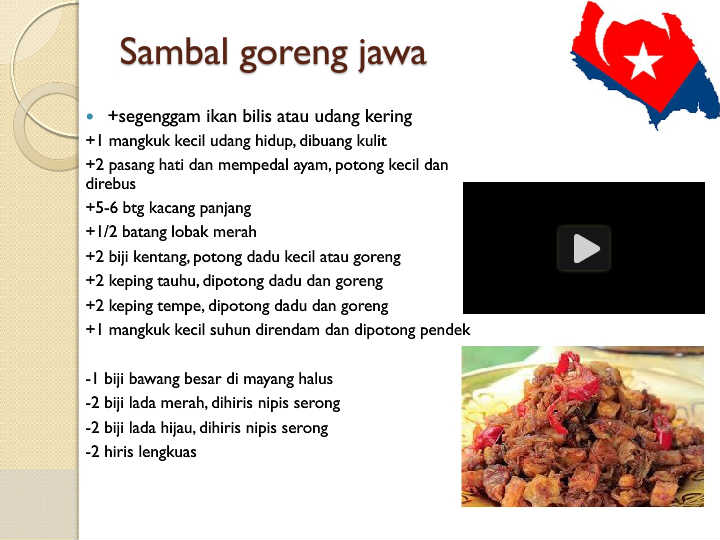 Sambal goreng jawa

+segenggam ikan bilis atau udang kering
+1 mangkuk kecil udang hidup, dibuang kulit
+2 pasang hati dan mempedal ayam, potong kecil dan direbus
+5-6 btg kacang panjang
+1/2 batang lobak merah
+2 biji kentang, potong dadu kecil atau goreng
+2 keping tauhu, dipotong dadu dan goreng
+2 keping tempe, dipotong dadu dan goreng
+1 mangkuk kecil suhun direndam dan dipotong pendek

-1 biji bawang besar di mayang halus
-2 biji lada merah, dihiris nipis serong
-2 biji lada hijau, dihiris nipis serong
-2 hiris lengkuas